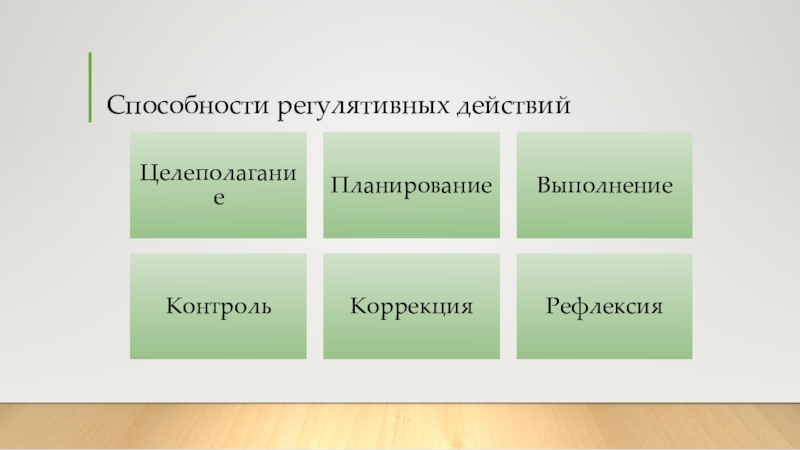 Способности регулятивных действий

Целеполагание

Планирование

Выполнение

Контроль

Коррекция

Рефлексия